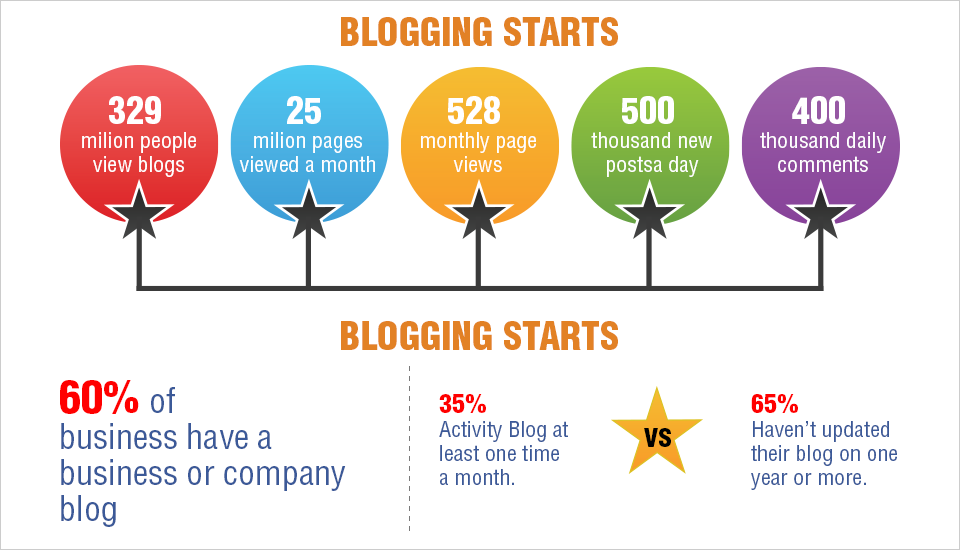 BLOGGING STARTS

329
milion people view blogs

25
milion pages viewed a month

528
monthly page views

500
thousand new postsa day

400
thousand daily comments

BLOGGING STARTS

60% of business have a business or company blog

35%
Activity Blog at least one time a month.

VS

65%
Haven't updated their blog on one year or more.